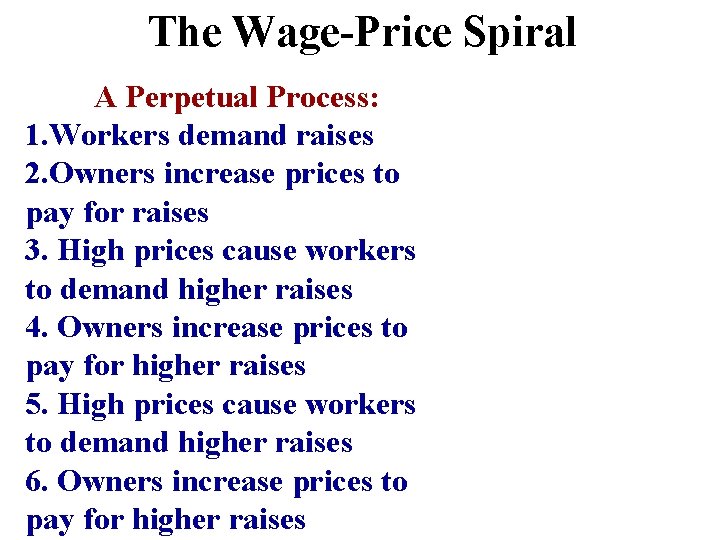 The Wage-Price Spiral

A Perpetual Process:

1.Workers demand raises

2.Owners increase prices to pay for raises

3. High prices cause workers to demand higher raises

4. Owners increase prices to pay for higher raises

5. High prices cause workers to demand higher raises

6. Owners increase prices to pay for higher raises